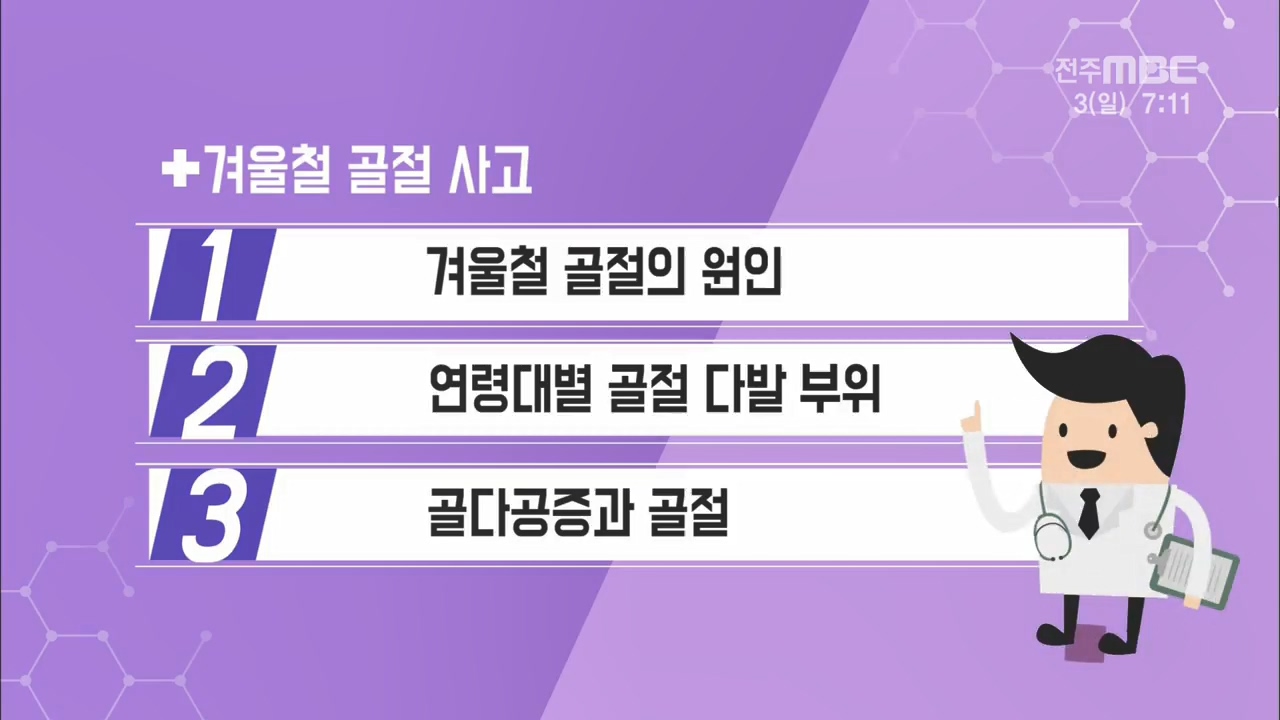 전주MBC
3(일) 7:11

+겨울철 골절 사고

1 겨울철 골절의 원인

2 연령대별 골절 다발 부위

3 골다공증과 골절